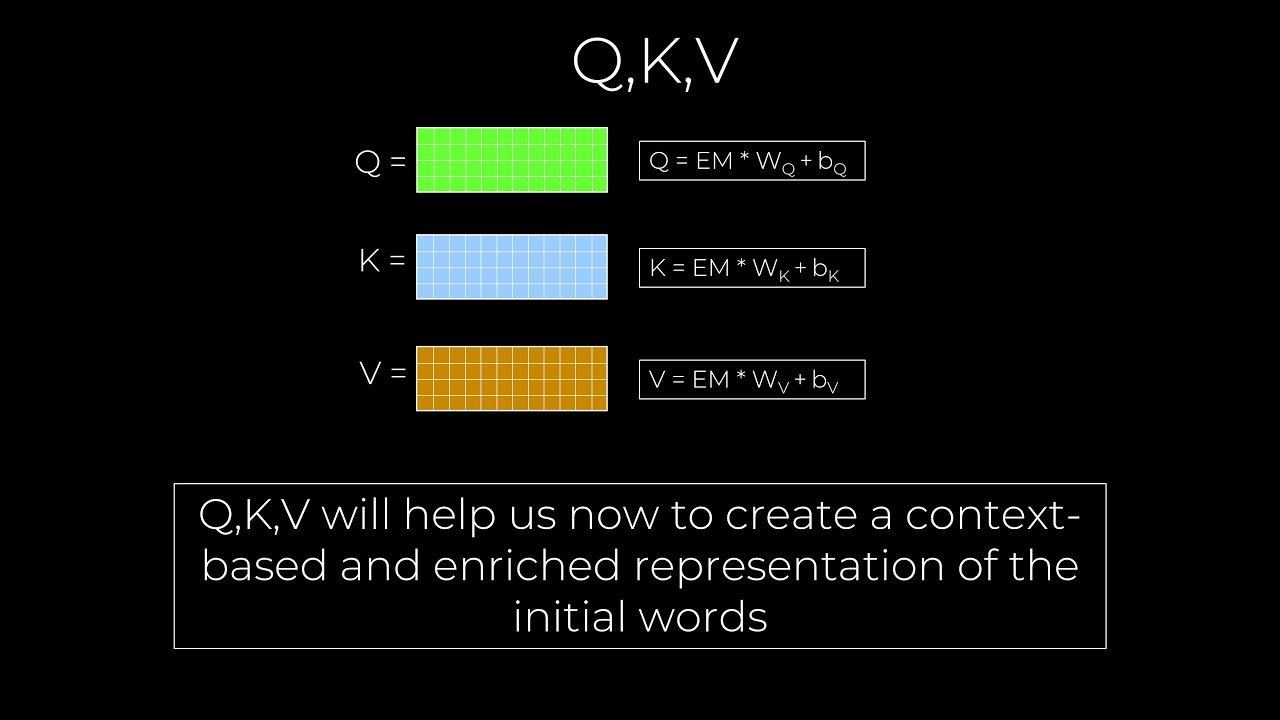 Q,K,V

Q =

$Q = EM * W_Q + b_Q$

K =

$K = EM * W_K + b_K$

V =

$V = EM * W_V + b_V$

Q,K,V will help us now to create a context-based and enriched representation of the initial words